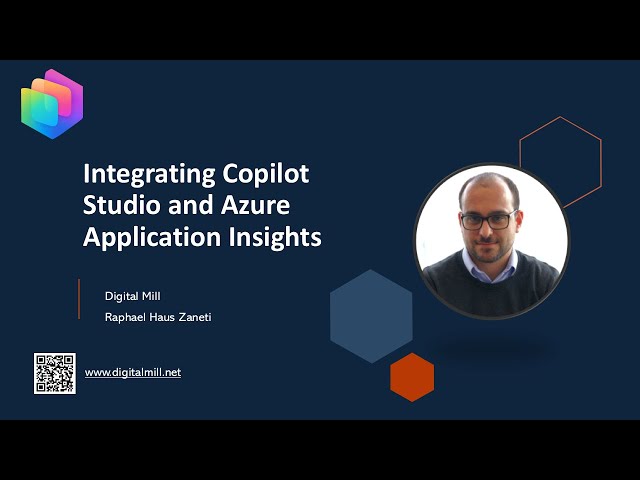 Integrating Copilot Studio and Azure Application Insights

Digital Mill
Raphael Haus Zaneti

www.digitalmill.net